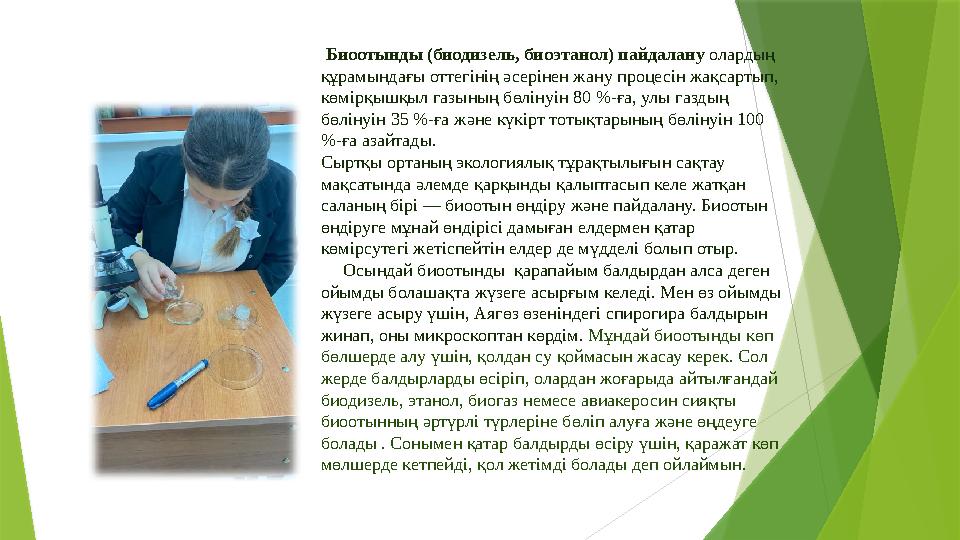 **Биоотынды (биодизель, биоэтанол) пайдалану** олардың құрамындағы оттегінің әсерінен жану процесін жақсартып, көмірқышқыл газының бөлінуін 80 %-ға, улы газдың бөлінуін 35 %-ға және күкірт тотықтарының бөлінуін 100 %-ға азайтады.
Сыртқы ортаның экологиялық тұрақтылығын сақтау мақсатында әлемде қарқынды қалыптасып келе жатқан саланың бірі — биоотын өндіру және пайдалану. Биоотын өндіруге мұнай өндірісі дамыған елдермен қатар көмірсутегі жетіспейтін елдер де мүдделі болып отыр.

Осындай биоотынды қарапайым балдырдан алса деген ойымды болашақта жүзеге асырғым келеді. Мен өз ойымды жүзеге асыру үшін, Аягөз өзеніндегі спирогира балдырын жинап, оны микроскоптан көрдім. Мұндай биоотынды көп бөлшерде алу үшін, қолдан су қоймасын жасау керек. Сол жерде балдырларды өсіріп, олардан жоғарыда айтылғандай биодизель, этанол, биогаз немесе авиакеросин сияқты биоотынның әртүрлі түрлеріне бөліп алуға және өңдеуге болады . Сонымен қатар балдырды өсіру үшін, қаражат көп мөлшерде кетпейді, қол жетімді болады деп ойлаймын.